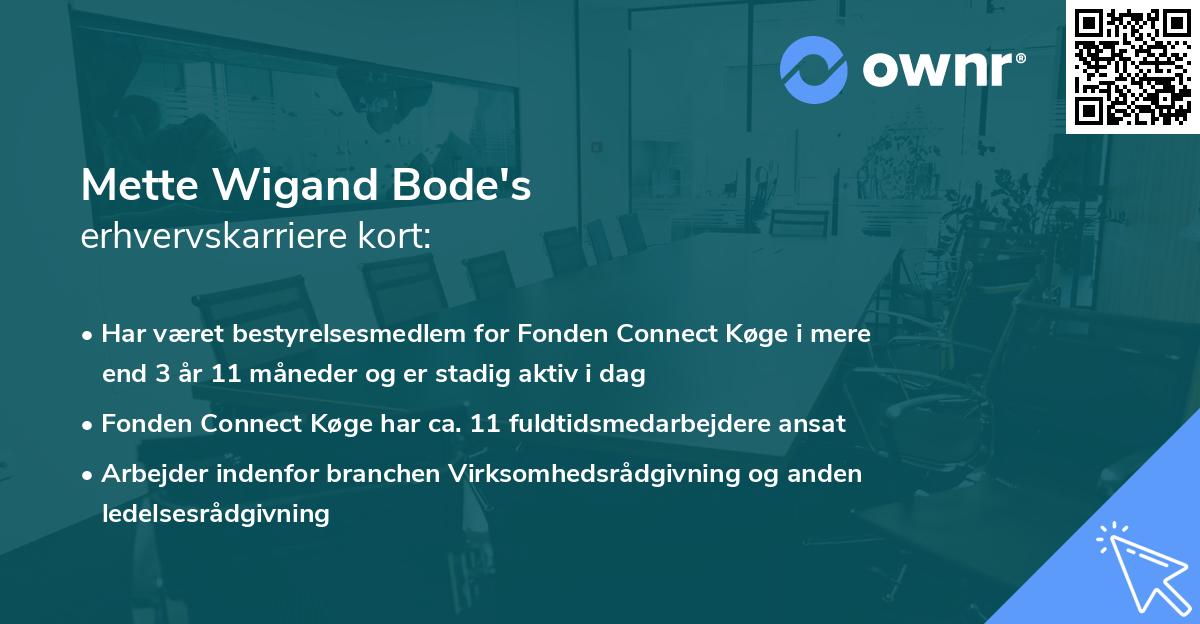 ownr®

Mette Wigand Bode's
erhvervskarriere kort:

• Har været bestyrelsesmedlem for Fonden Connect Køge i mere end 3 år 11 måneder og er stadig aktiv i dag

• Fonden Connect Køge har ca. 11 fuldtidsmedarbejdere ansat

• Arbejder indenfor branchen Virksomhedsrådgivning og anden ledelsesrådgivning